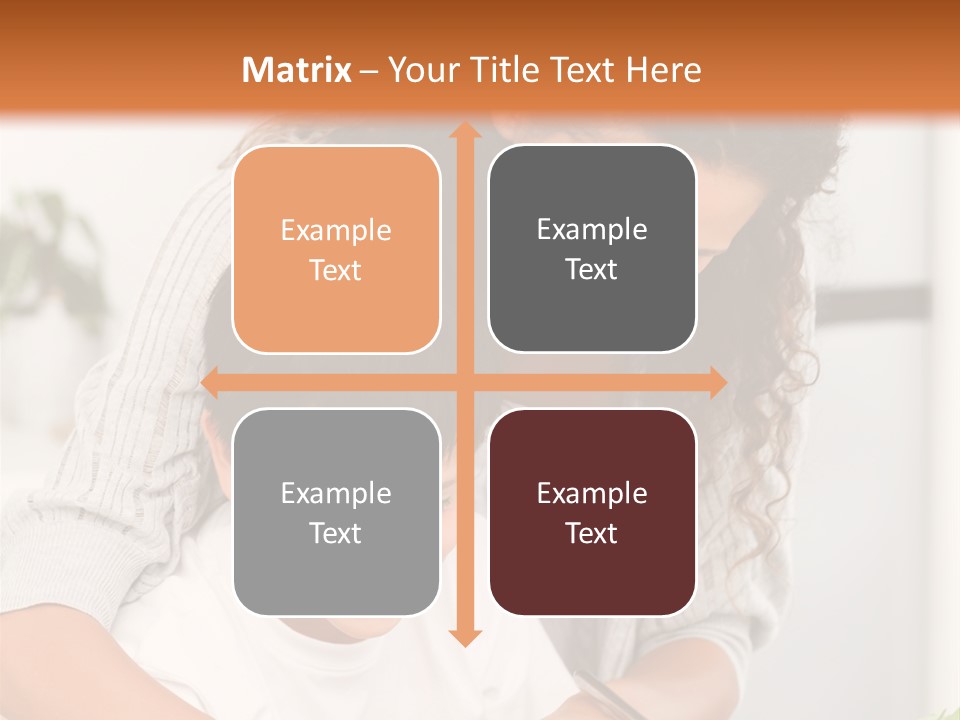 Matrix – Your Title Text Here

Example Text

Example Text

Example Text

Example Text